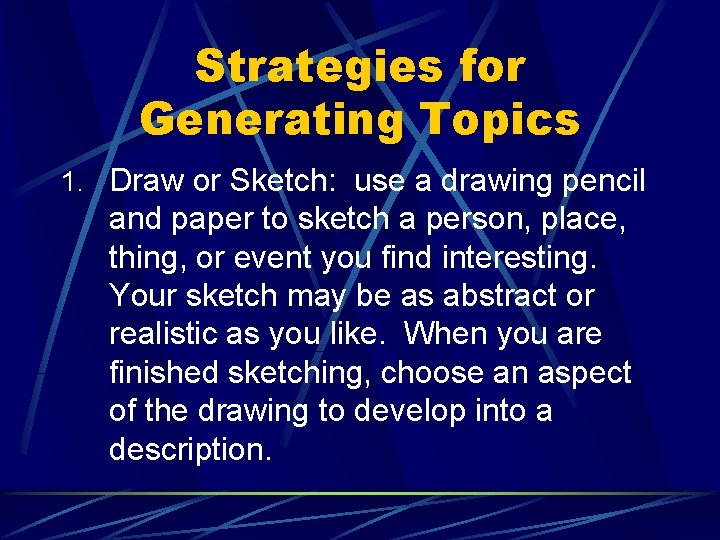 Strategies for Generating Topics

1. Draw or Sketch:  use a drawing pencil and paper to sketch a person, place, thing, or event you find interesting. Your sketch may be as abstract or realistic as you like.  When you are finished sketching, choose an aspect of the drawing to develop into a description.